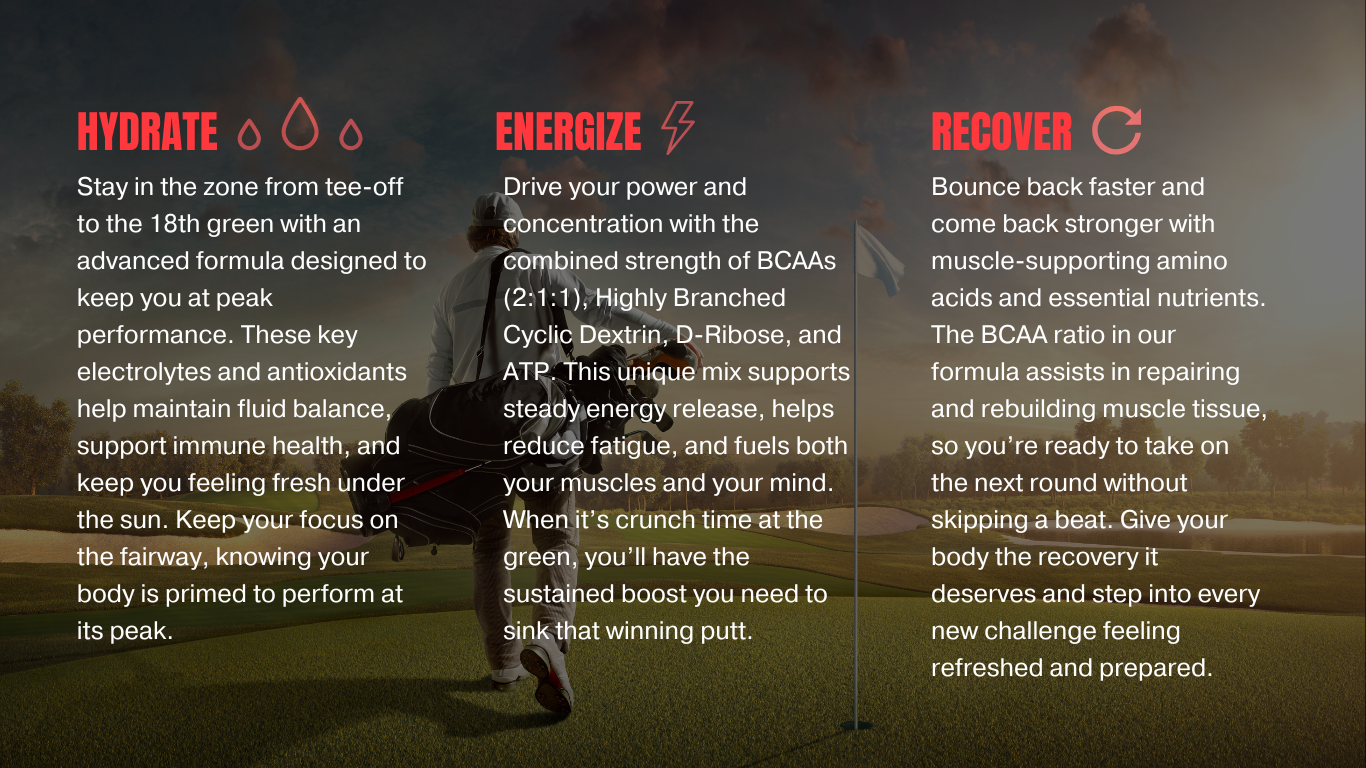 HYDRATE

Stay in the zone from tee-off to the 18th green with an advanced formula designed to keep you at peak performance. These key electrolytes and antioxidants help maintain fluid balance, support immune health, and keep you feeling fresh under the sun. Keep your focus on the fairway, knowing your body is primed to perform at its peak.

ENERGIZE

Drive your power and concentration with the combined strength of BCAAs (2:1:1), Highly Branched Cyclic Dextrin, D-Ribose, and ATP. This unique mix supports steady energy release, helps reduce fatigue, and fuels both your muscles and your mind. When it's crunch time at the green, you'll have the sustained boost you need to sink that winning putt.

RECOVER

Bounce back faster and come back stronger with muscle-supporting amino acids and essential nutrients. The BCAA ratio in our formula assists in repairing and rebuilding muscle tissue, so you're ready to take on the next round without skipping a beat. Give your body the recovery it deserves and step into every new challenge feeling refreshed and prepared.